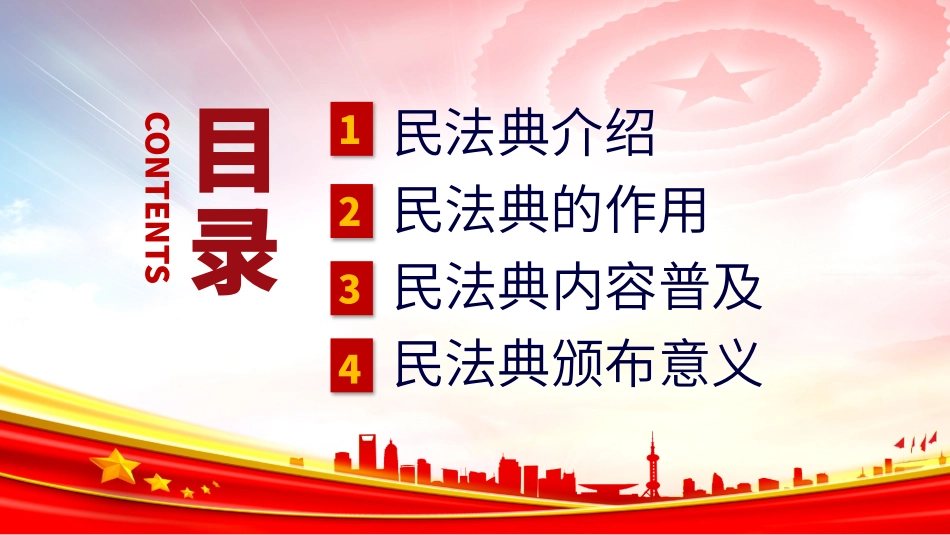 CONTENTS
目录

1 民法典介绍
2 民法典的作用
3 民法典内容普及
4 民法典颁布意义